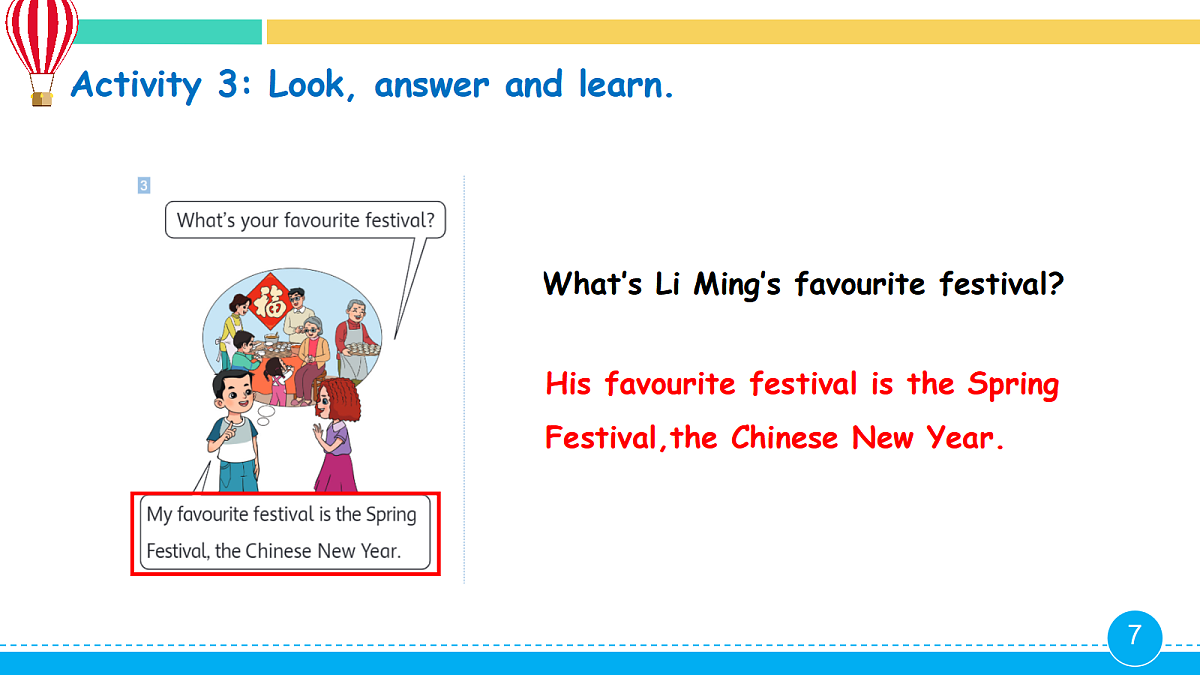 Activity 3: Look, answer and learn.

3

What's your favourite festival?

福

My favourite festival is the Spring Festival, the Chinese New Year.

What's Li Ming's favourite festival?

His favourite festival is the Spring Festival,the Chinese New Year.

7